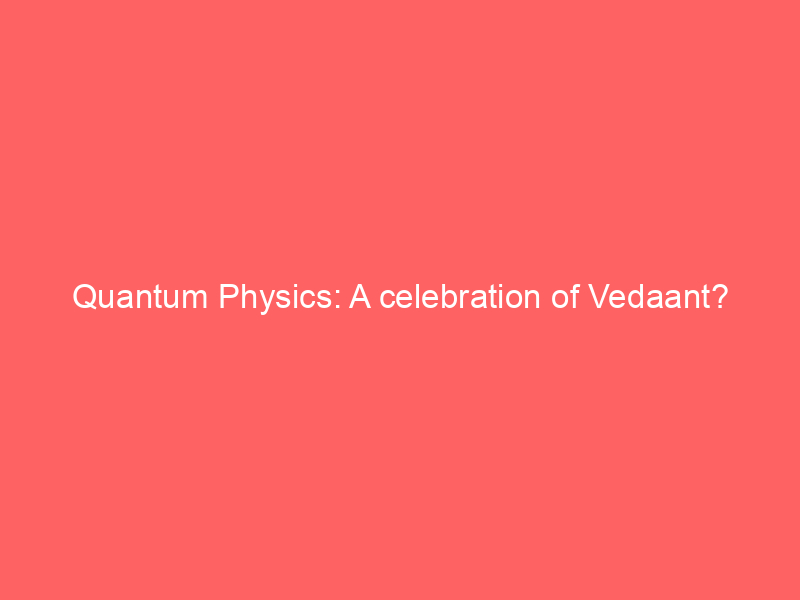 Quantum Physics: A celebration of Vedaant?